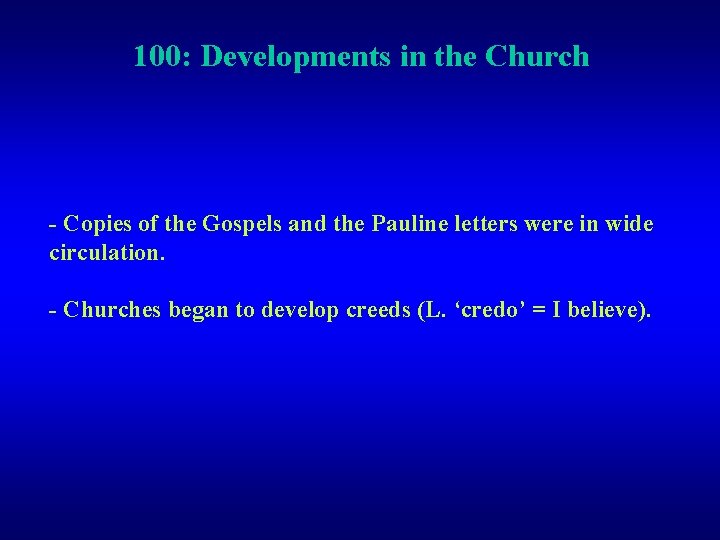 100: Developments in the Church

- Copies of the Gospels and the Pauline letters were in wide circulation.

- Churches began to develop creeds (L. ‘credo’ = I believe).